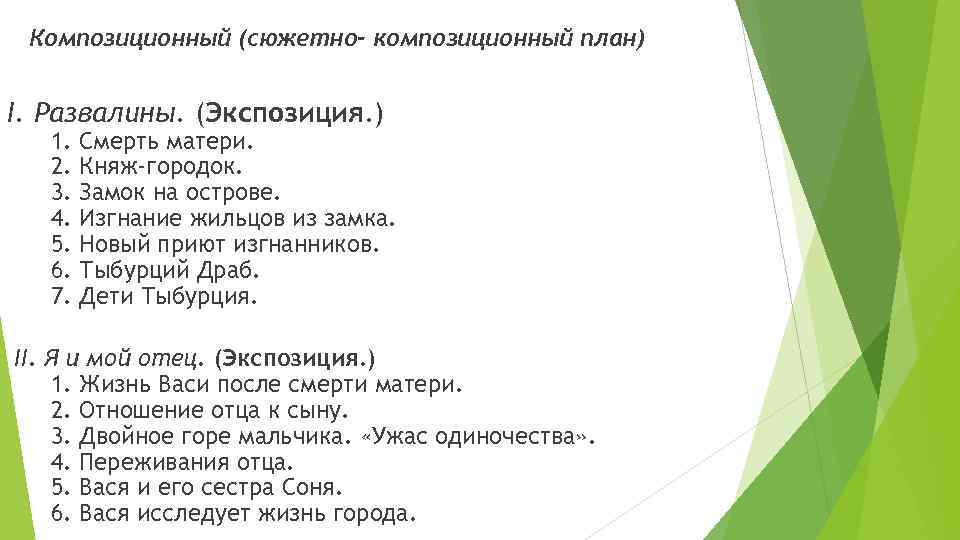 Композиционный (сюжетно- композиционный план)

I. Развалины. (Экспозиция.)
1. Смерть матери.
2. Княж-городок.
3. Замок на острове.
4. Изгнание жильцов из замка.
5. Новый приют изгнанников.
6. Тыбурций Драб.
7. Дети Тыбурция.

II. Я и мой отец. (Экспозиция.)
1. Жизнь Васи после смерти матери.
2. Отношение отца к сыну.
3. Двойное горе мальчика. «Ужас одиночества».
4. Переживания отца.
5. Вася и его сестра Соня.
6. Вася исследует жизнь города.